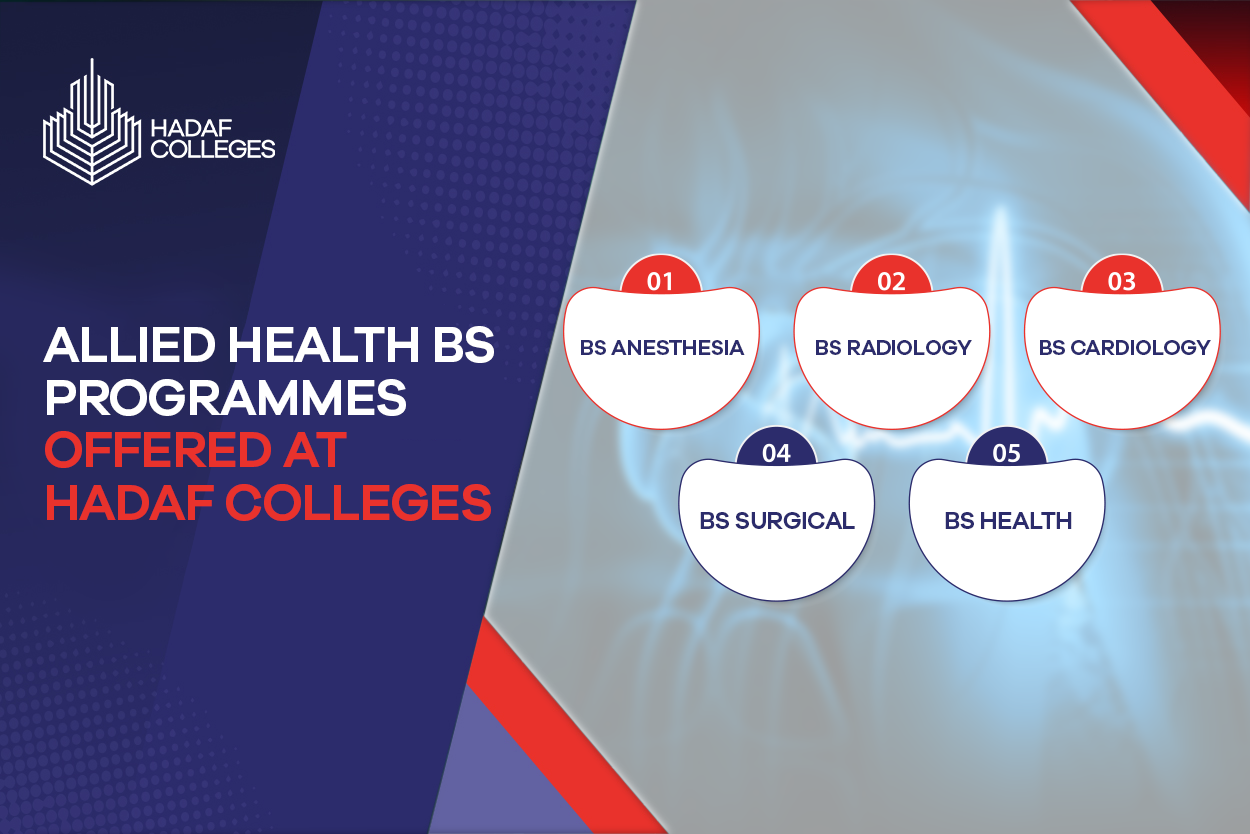 HADAF COLLEGES

ALLIED HEALTH BS PROGRAMMES OFFERED AT HADAF COLLEGES

01
BS ANESTHESIA

02
BS RADIOLOGY

03
BS CARDIOLOGY

04
BS SURGICAL

05
BS HEALTH